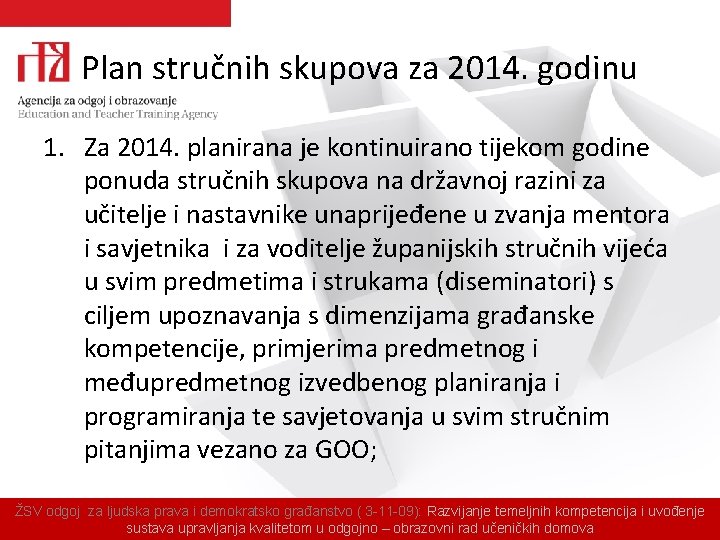 Plan stručnih skupova za 2014. godinu

Agencija za odgoj i obrazovanje
Education and Teacher Training Agency

1. Za 2014. planirana je kontinuirano tijekom godine ponuda stručnih skupova na državnoj razini za učitelje i nastavnike unaprijeđene u zvanja mentora i savjetnika i za voditelje županijskih stručnih vijeća u svim predmetima i strukama (diseminatori) s ciljem upoznavanja s dimenzijama građanske kompetencije, primjerima predmetnog i međupredmetnog izvedbenog planiranja i programiranja te savjetovanja u svim stručnim pitanjima vezano za GOO;

ŽSV odgoj za ljudska prava i demokratsko građanstvo ( 3-11-09): Razvijanje temeljnih kompetencija i uvođenje sustava upravljanja kvalitetom u odgojno – obrazovni rad učeničkih domova